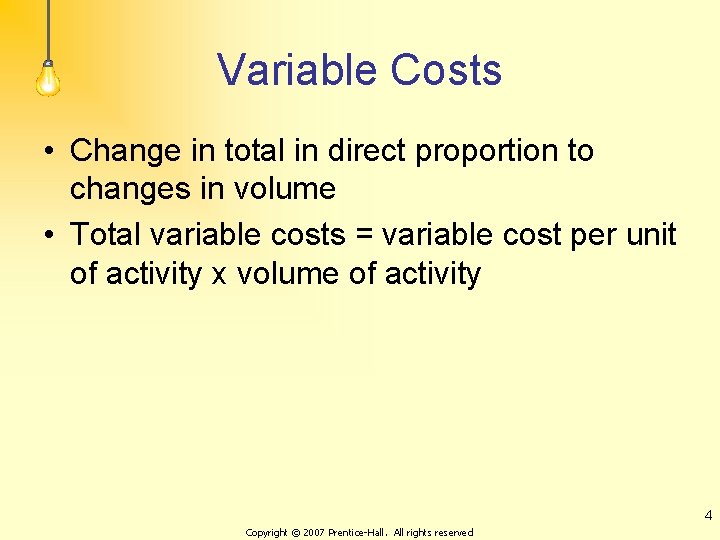 Variable Costs

• Change in total in direct proportion to changes in volume

• Total variable costs = variable cost per unit of activity x volume of activity

4

Copyright © 2007 Prentice-Hall. All rights reserved